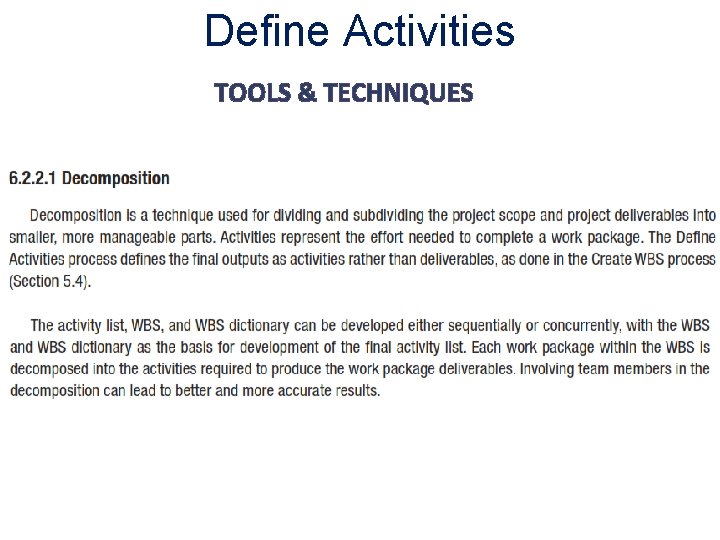 Define Activities

TOOLS & TECHNIQUES

6.2.2.1 Decomposition

Decomposition is a technique used for dividing and subdividing the project scope and project deliverables into smaller, more manageable parts. Activities represent the effort needed to complete a work package. The Define Activities process defines the final outputs as activities rather than deliverables, as done in the Create WBS process (Section 5.4).

The activity list, WBS, and WBS dictionary can be developed either sequentially or concurrently, with the WBS and WBS dictionary as the basis for development of the final activity list. Each work package within the WBS is decomposed into the activities required to produce the work package deliverables. Involving team members in the decomposition can lead to better and more accurate results.